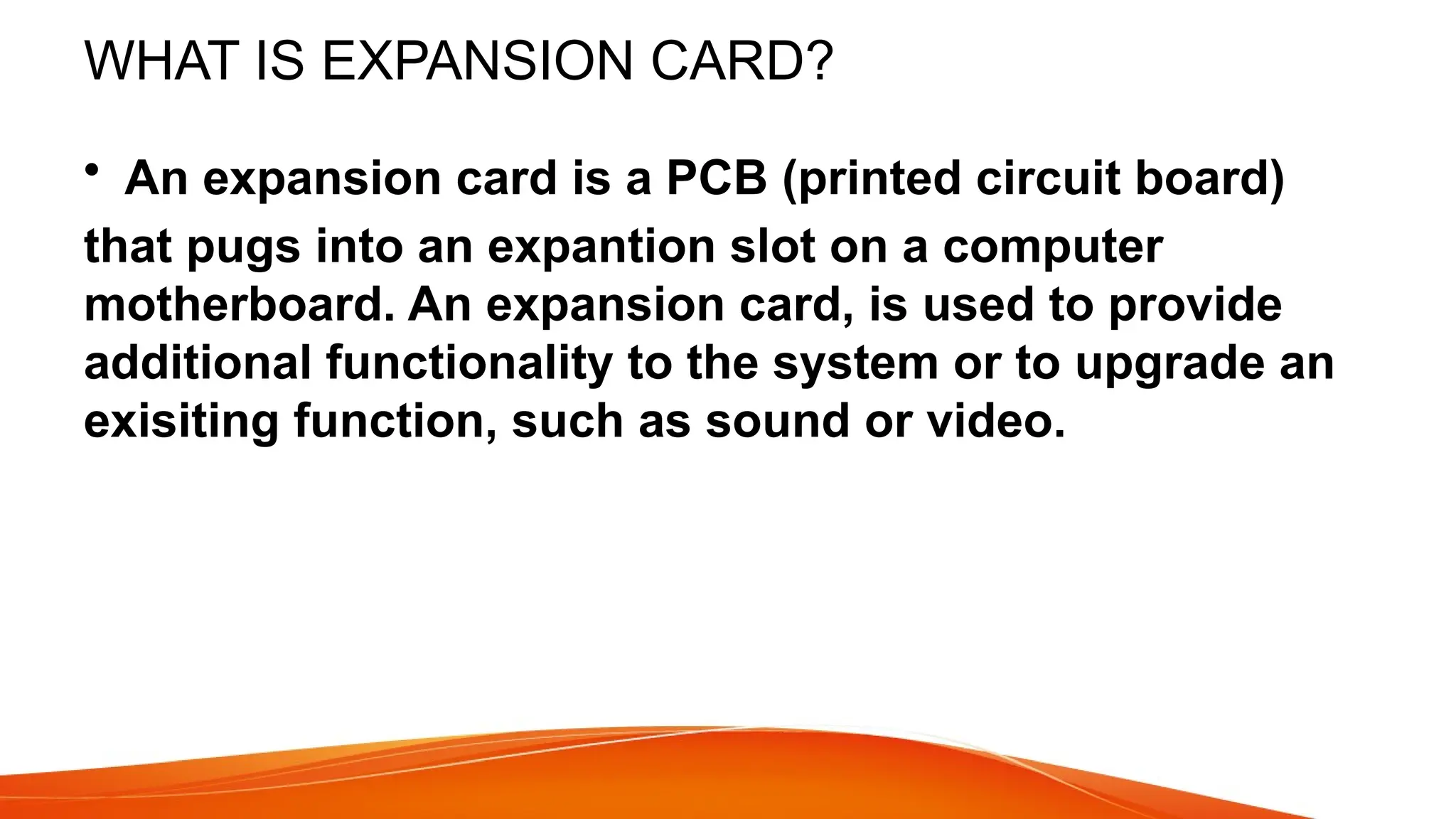 WHAT IS EXPANSION CARD?

• An expansion card is a PCB (printed circuit board) that pugs into an expantion slot on a computer motherboard. An expansion card, is used to provide additional functionality to the system or to upgrade an exisiting function, such as sound or video.